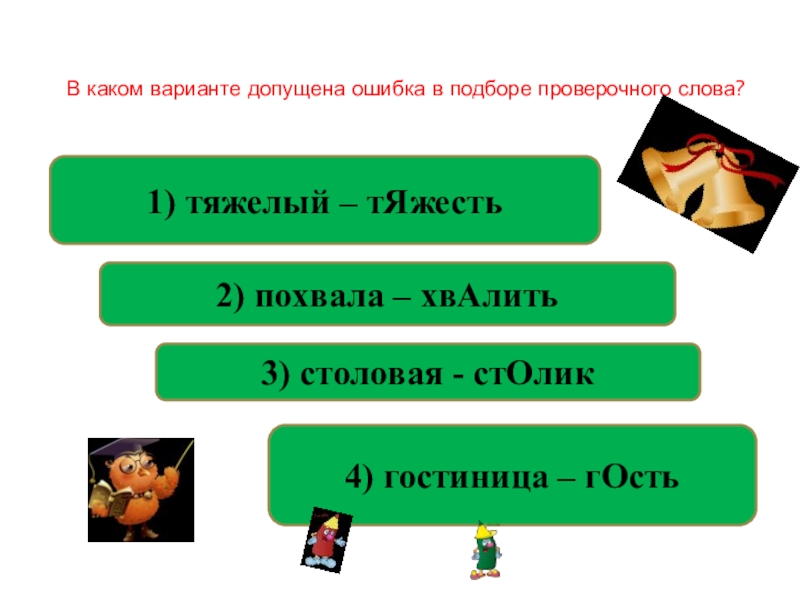 В каком варианте допущена ошибка в подборе проверочного слова?

1) тяжелый – тЯжесть

2) похвала – хвАлить

3) столовая - стОлик

4) гостиница – гОсть